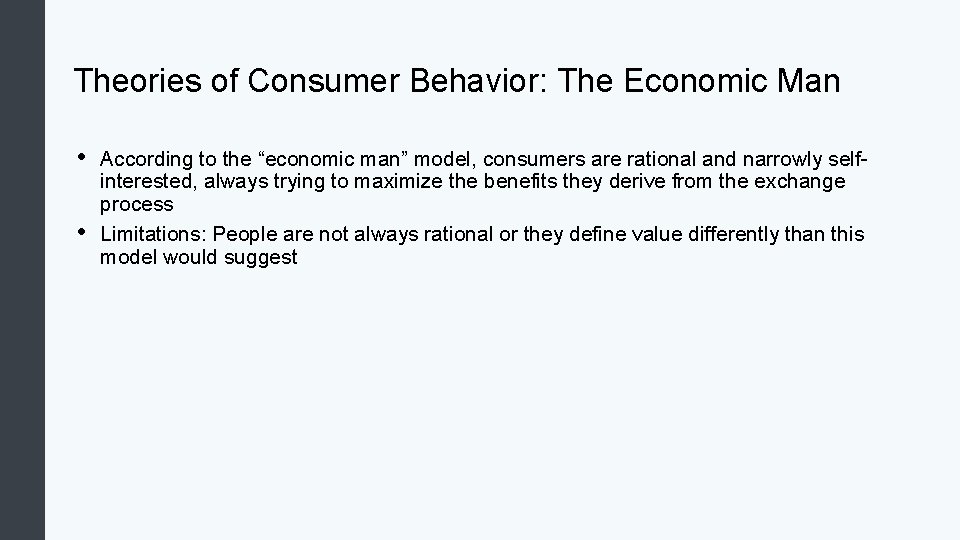 Theories of Consumer Behavior: The Economic Man

• According to the “economic man” model, consumers are rational and narrowly self-interested, always trying to maximize the benefits they derive from the exchange process

• Limitations: People are not always rational or they define value differently than this model would suggest